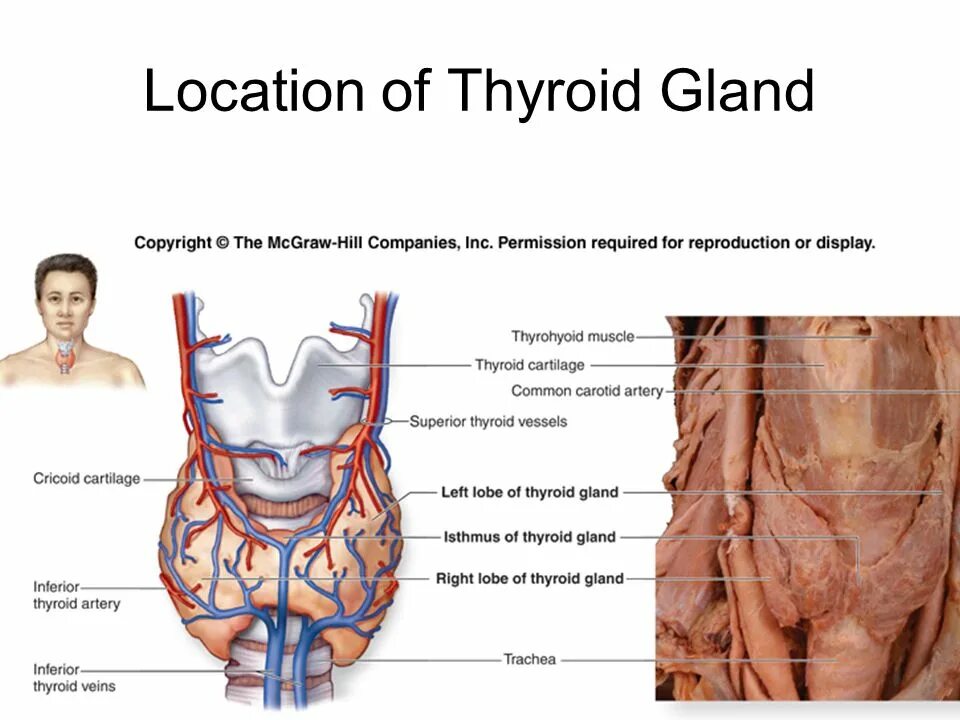 Location of Thyroid Gland

Copyright © The McGraw-Hill Companies, Inc. Permission required for reproduction or display.

Thyrohyoid muscle
Thyroid cartilage
Common carotid artery
Superior thyroid vessels
Cricoid cartilage
Left lobe of thyroid gland
Isthmus of thyroid gland
Right lobe of thyroid gland
Inferior thyroid artery
Trachea
Inferior thyroid veins